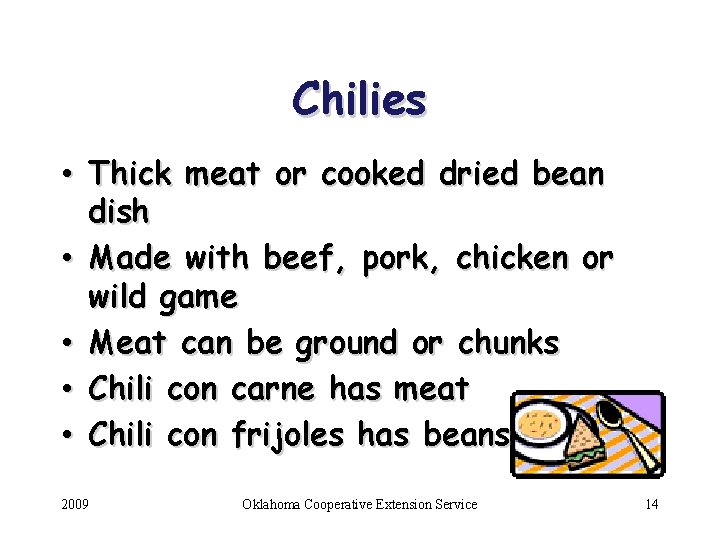 Chilies

• Thick meat or cooked dried bean dish
• Made with beef, pork, chicken or wild game
• Meat can be ground or chunks
• Chili con carne has meat
• Chili con frijoles has beans

2009 Oklahoma Cooperative Extension Service 14